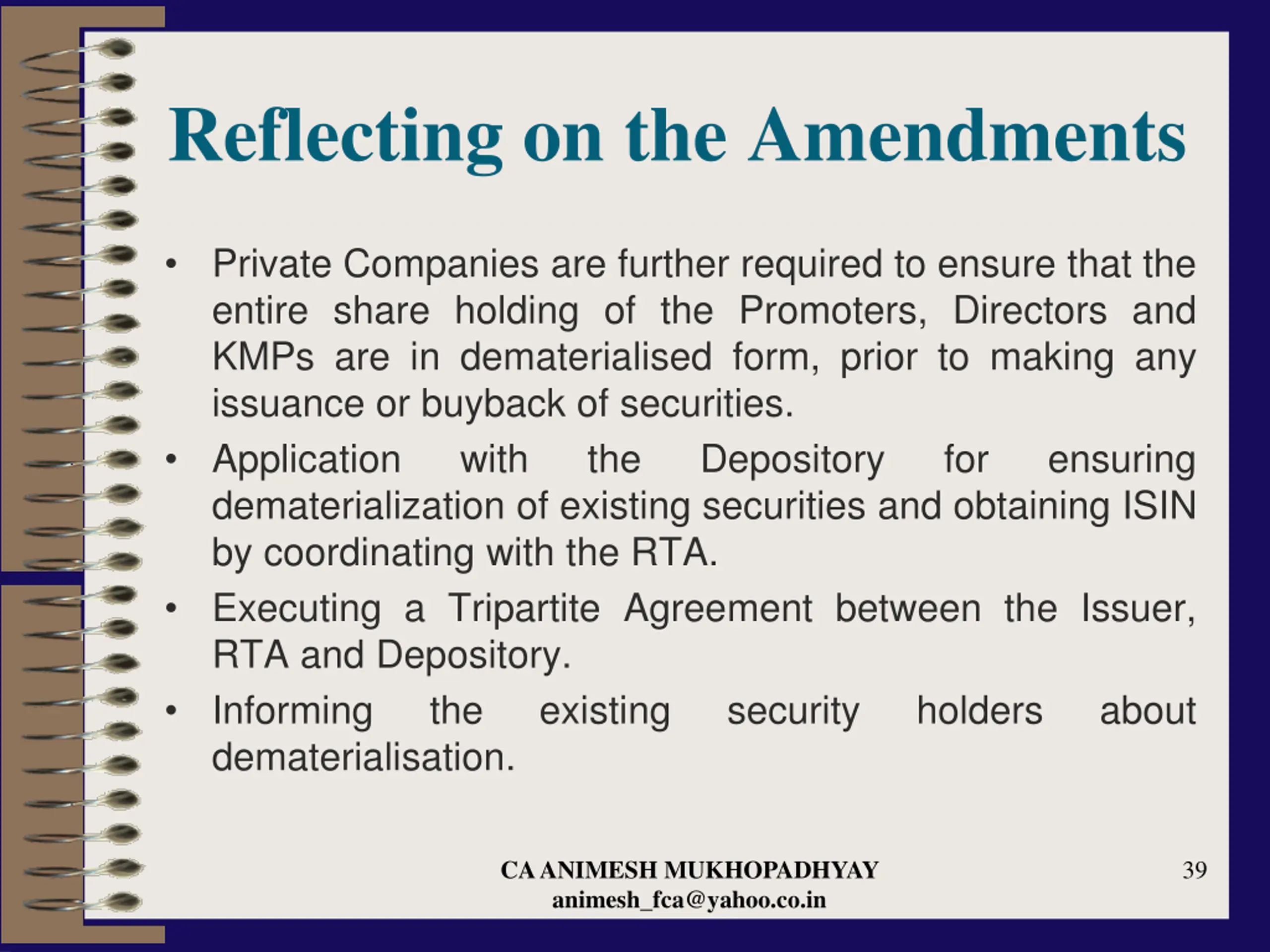 Reflecting on the Amendments

• Private Companies are further required to ensure that the entire share holding of the Promoters, Directors and KMPs are in dematerialised form, prior to making any issuance or buyback of securities.

• Application with the Depository for ensuring dematerialization of existing securities and obtaining ISIN by coordinating with the RTA.

• Executing a Tripartite Agreement between the Issuer, RTA and Depository.

• Informing the existing security holders about dematerialisation.

CA ANIMESH MUKHOPADHYAY
animesh_fca@yahoo.co.in

39